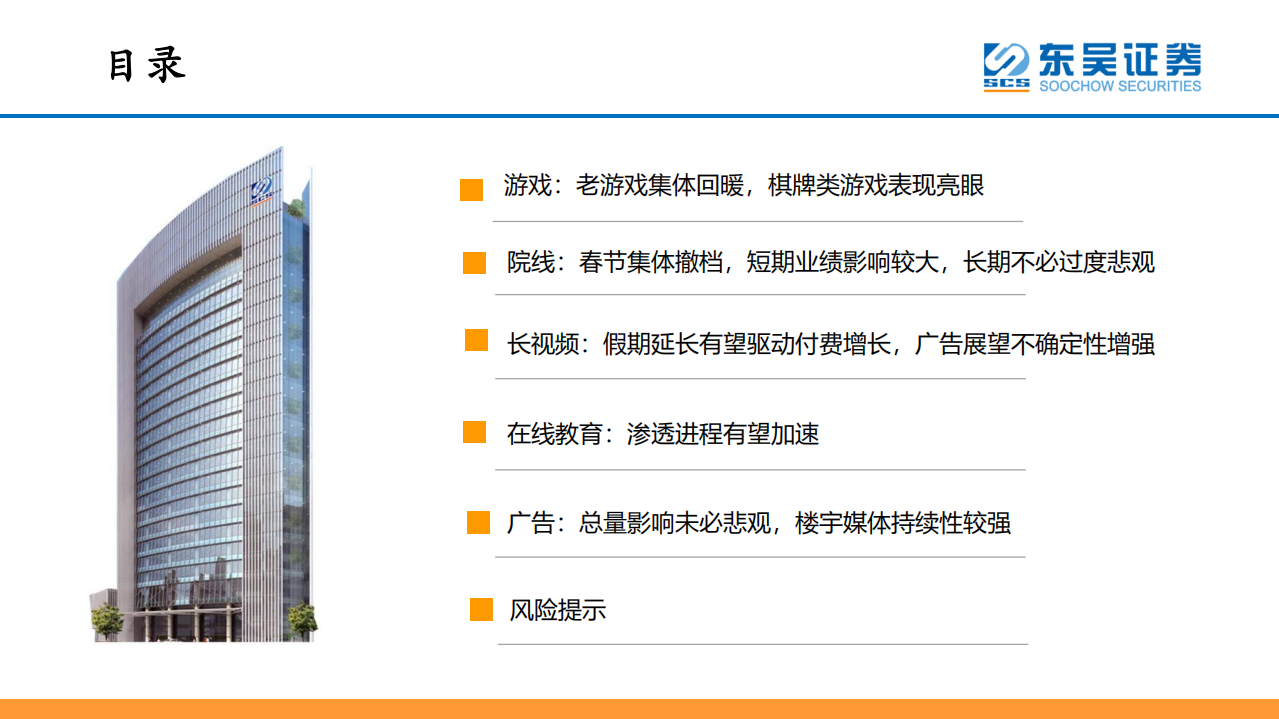 目录

SCS 东吴证券 SOOCHOW SECURITIES

游戏：老游戏集体回暖，棋牌类游戏表现亮眼

院线：春节集体撤档，短期业绩影响较大，长期不必过度悲观

长视频：假期延长有望驱动付费增长，广告展望不确定性增强

在线教育：渗透进程有望加速

广告：总量影响未必悲观，楼宇媒体持续性较强

风险提示